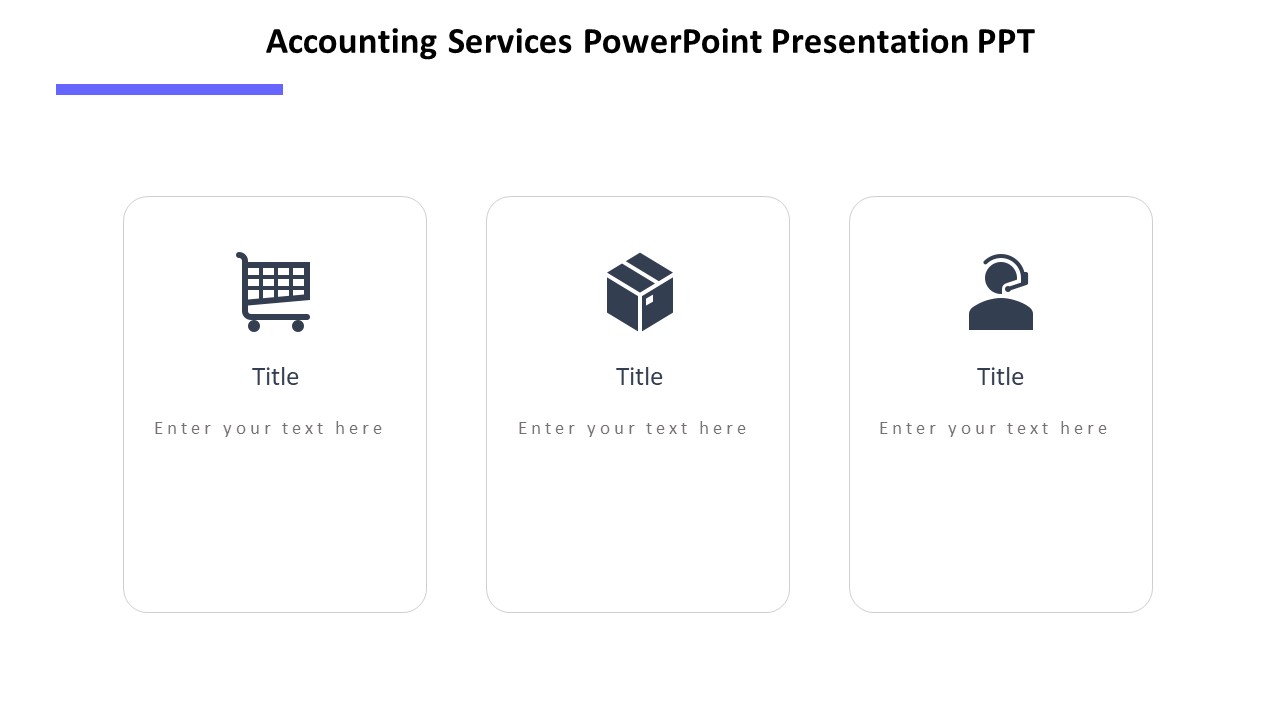 Accounting Services PowerPoint Presentation PPT

Title

Enter your text here

Title

Enter your text here

Title

Enter your text here